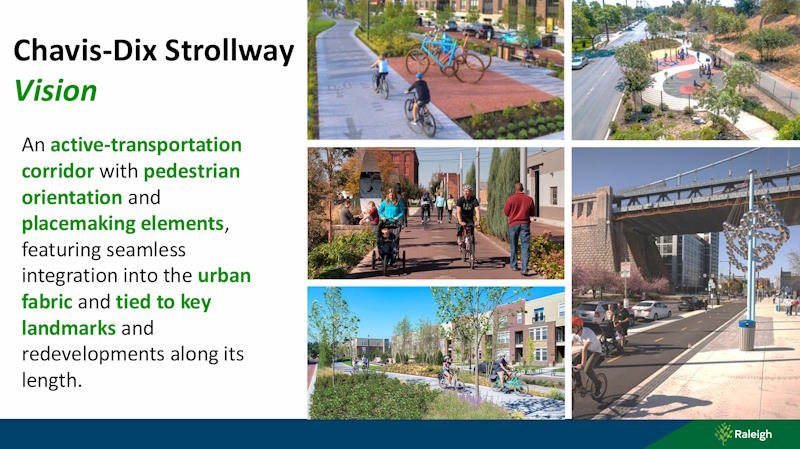 Chavis-Dix Strollway
Vision

An active-transportation corridor with pedestrian orientation and placemaking elements, featuring seamless integration into the urban fabric and tied to key landmarks and redevelopments along its length.

Raleigh